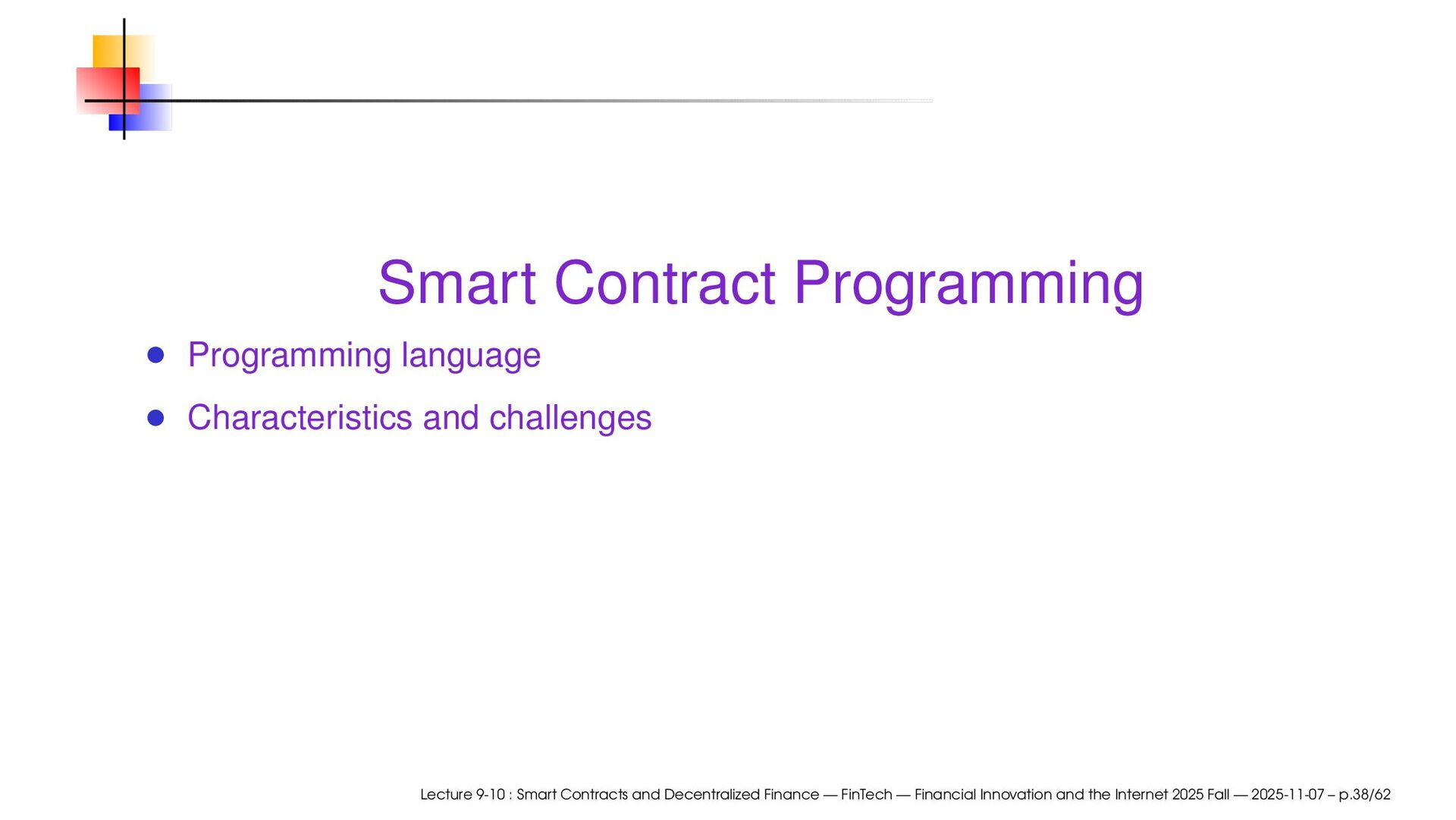 Smart Contract Programming

- Programming language
- Characteristics and challenges

Lecture 9-10 : Smart Contracts and Decentralized Finance — FinTech — Financial Innovation and the Internet 2025 Fall — 2025-11-07 – p.38/62